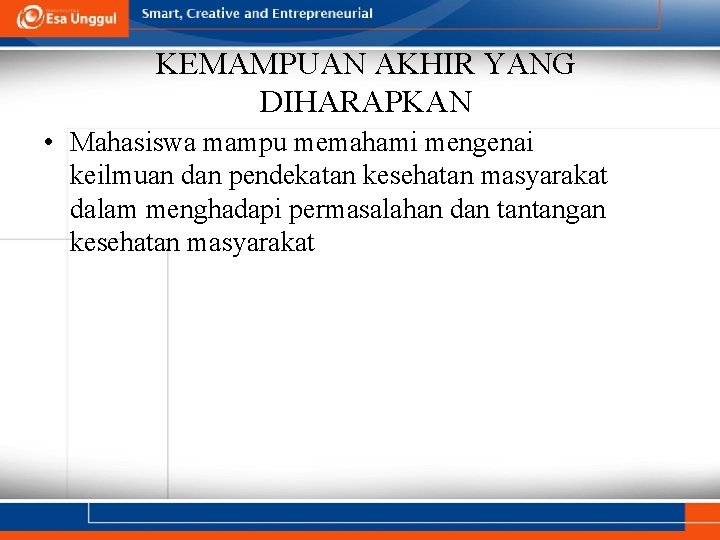 Esa Unggul

Smart, Creative and Entrepreneurial

KEMAMPUAN AKHIR YANG DIHARAPKAN

• Mahasiswa mampu memahami mengenai keilmuan dan pendekatan kesehatan masyarakat dalam menghadapi permasalahan dan tantangan kesehatan masyarakat